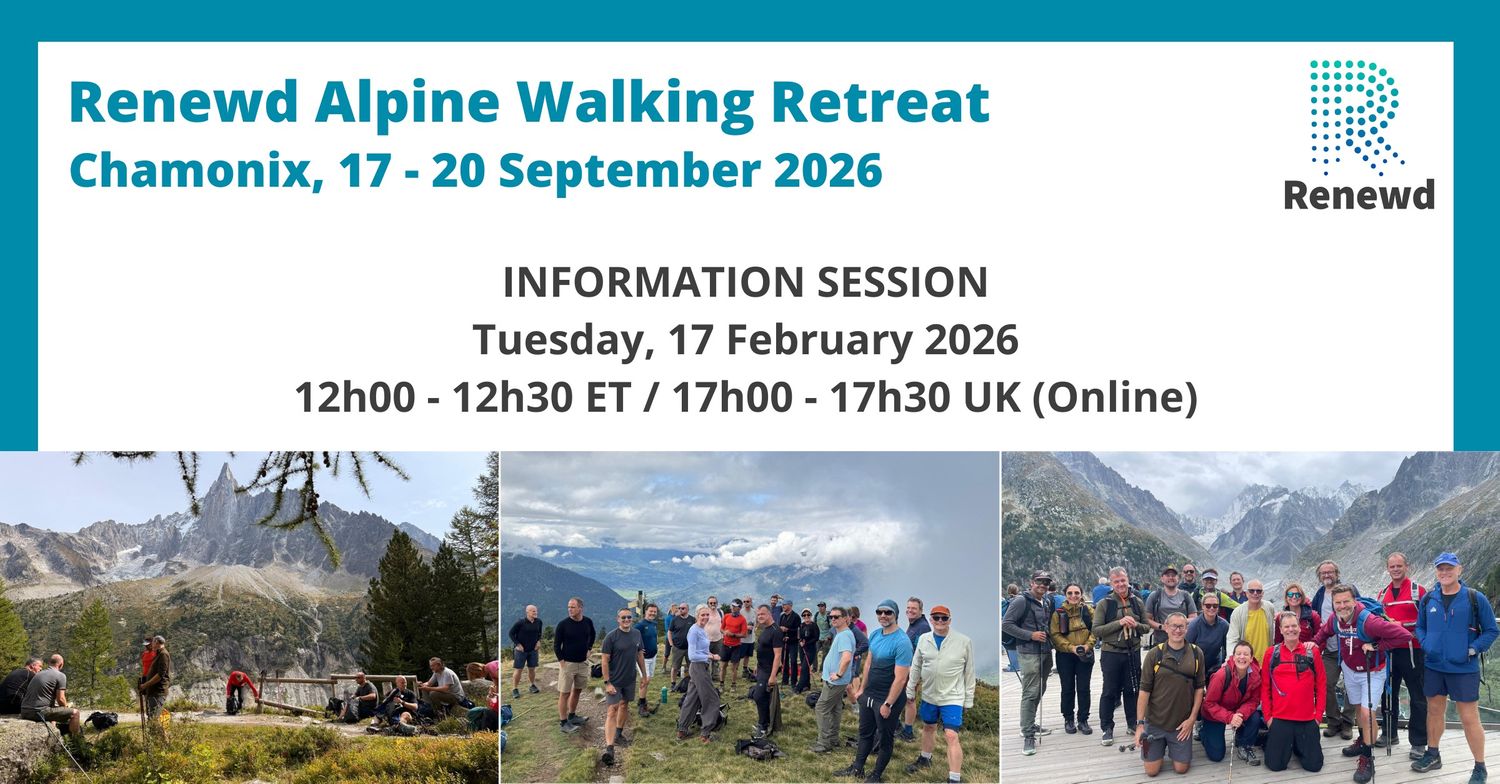 Renewd Alpine Walking Retreat
Chamonix, 17 - 20 September 2026

Renewd

INFORMATION SESSION
Tuesday, 17 February 2026
12h00 - 12h30 ET / 17h00 - 17h30 UK (Online)